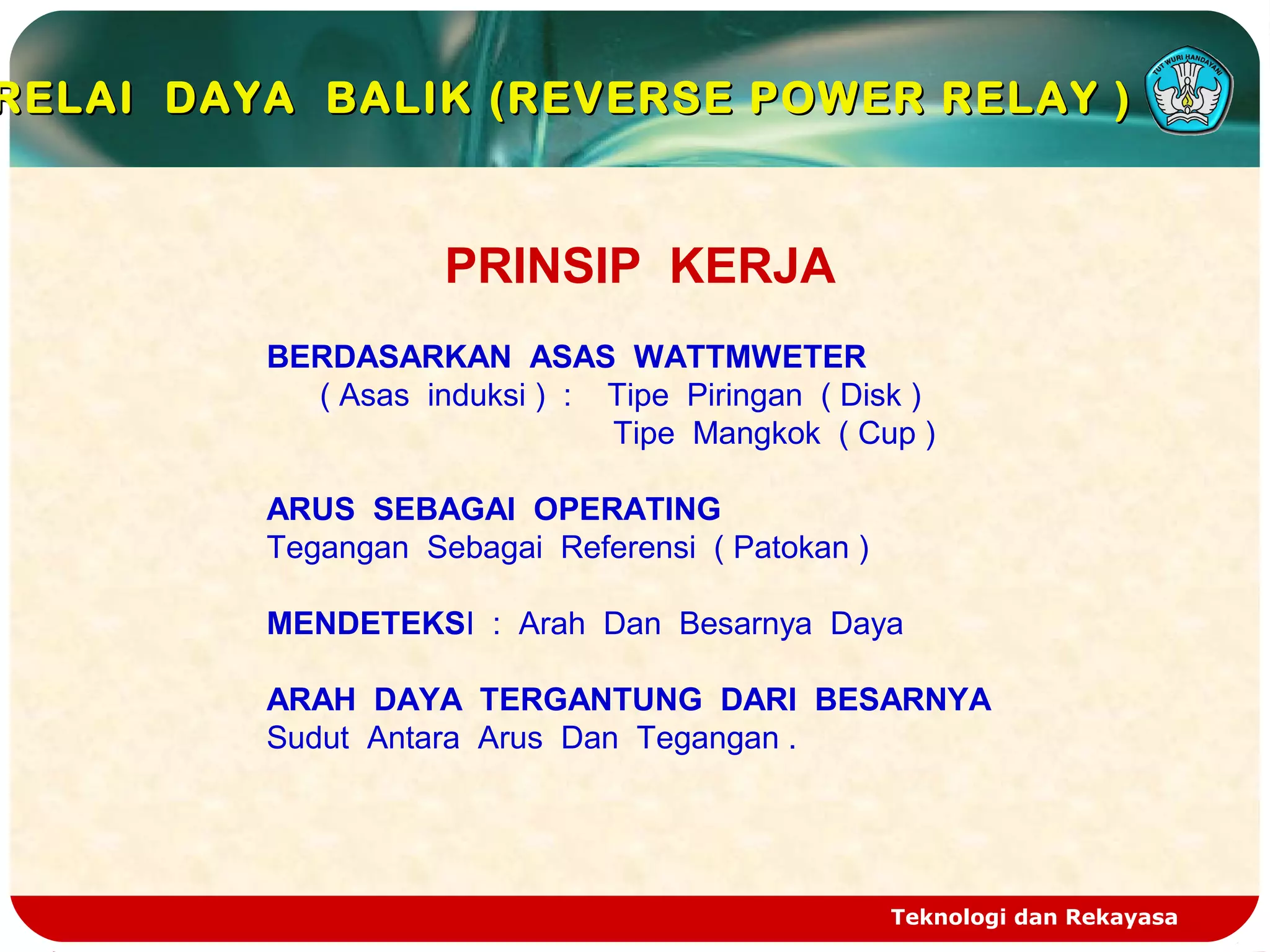 RELAI DAYA BALIK (REVERSE POWER RELAY )

TUT WURI HANDAYANI

PRINSIP KERJA

BERDASARKAN ASAS WATTMWETER
( Asas induksi ) : Tipe Piringan ( Disk )
Tipe Mangkok ( Cup )

ARUS SEBAGAI OPERATING
Tegangan Sebagai Referensi ( Patokan )

MENDETEKSI : Arah Dan Besarnya Daya

ARAH DAYA TERGANTUNG DARI BESARNYA
Sudut Antara Arus Dan Tegangan .

Teknologi dan Rekayasa